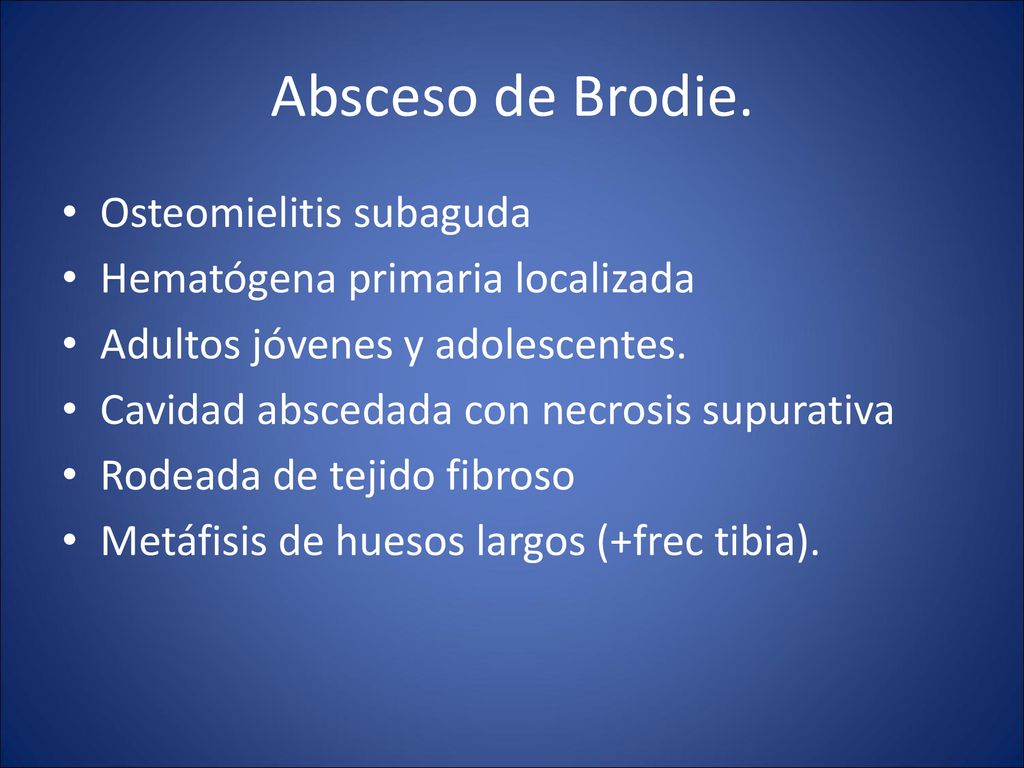 Absceso de Brodie.

• Osteomielitis subaguda
• Hematógena primaria localizada
• Adultos jóvenes y adolescentes.
• Cavidad abscedada con necrosis supurativa
• Rodeada de tejido fibroso
• Metáfisis de huesos largos (+frec tibia).